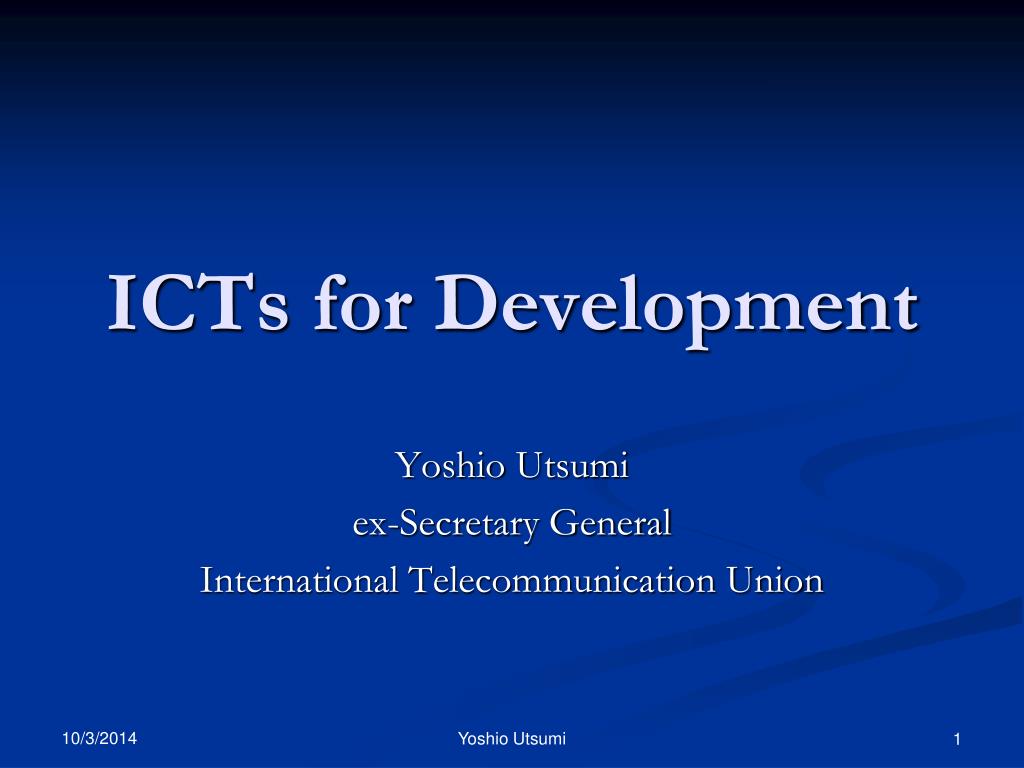 ICTs for Development

Yoshio Utsumi
ex-Secretary General
International Telecommunication Union

10/3/2014

Yoshio Utsumi

1